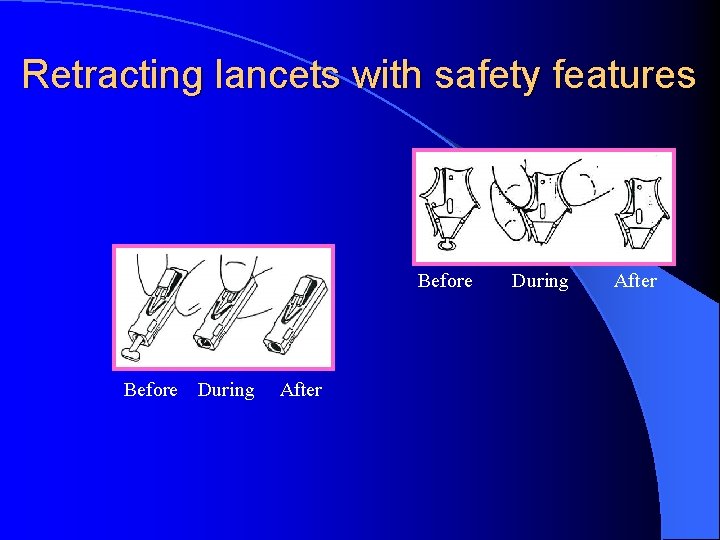 Retracting lancets with safety features

Before During After

Before During After